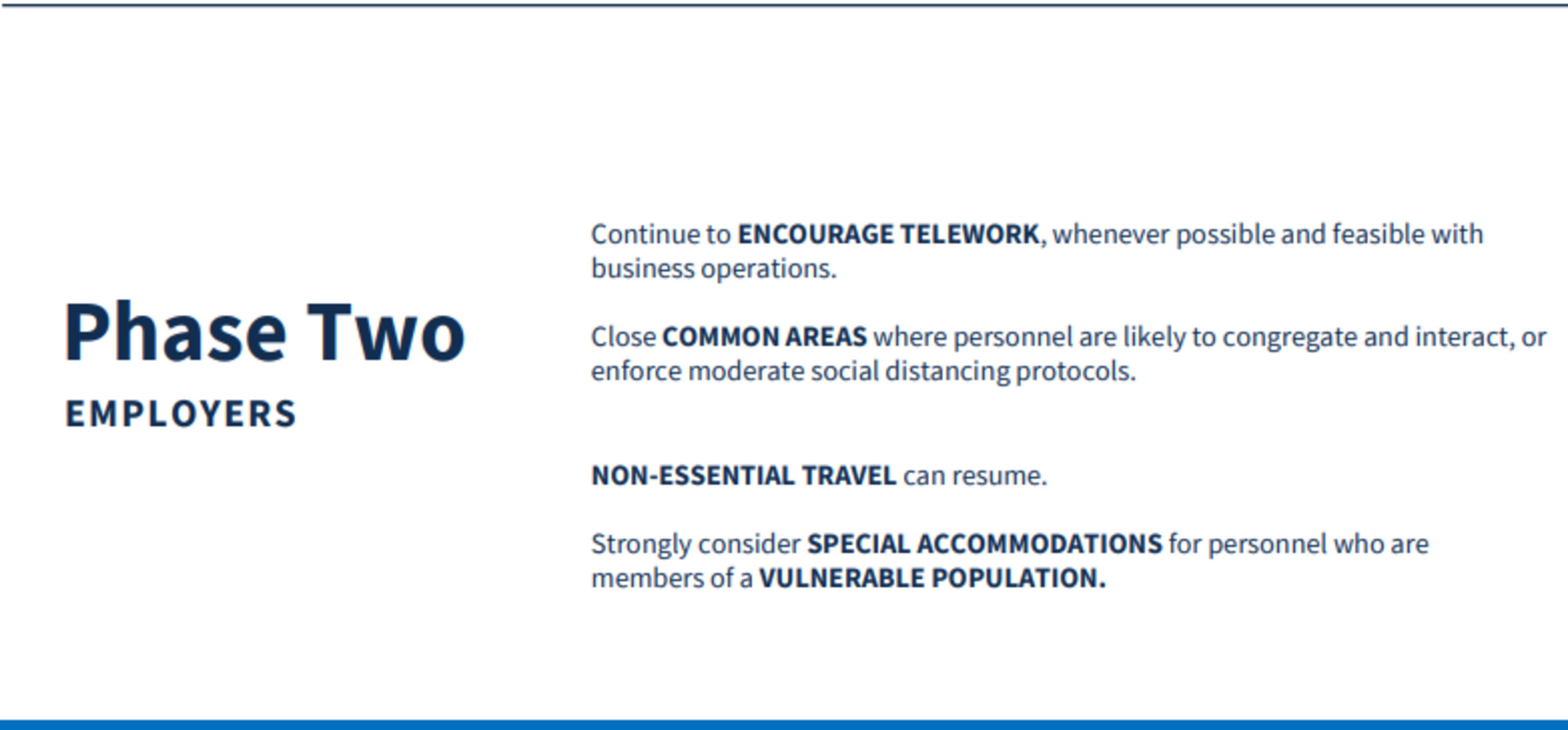 Phase Two

EMPLOYERS

Continue to ENCOURAGE TELEWORK, whenever possible and feasible with business operations.

Close COMMON AREAS where personnel are likely to congregate and interact, or enforce moderate social distancing protocols.

NON-ESSENTIAL TRAVEL can resume.

Strongly consider SPECIAL ACCOMMODATIONS for personnel who are members of a VULNERABLE POPULATION.